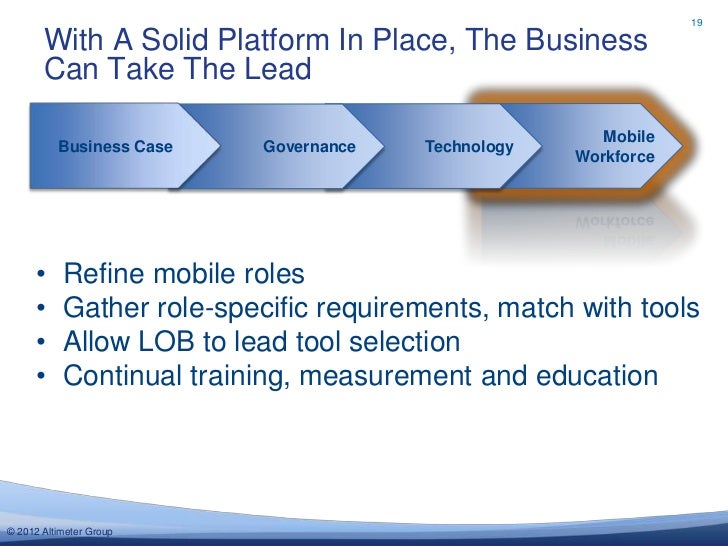 19

With A Solid Platform In Place, The Business Can Take The Lead

Business Case

Governance

Technology

Mobile Workforce

• Refine mobile roles
• Gather role-specific requirements, match with tools
• Allow LOB to lead tool selection
• Continual training, measurement and education

© 2012 Altimeter Group